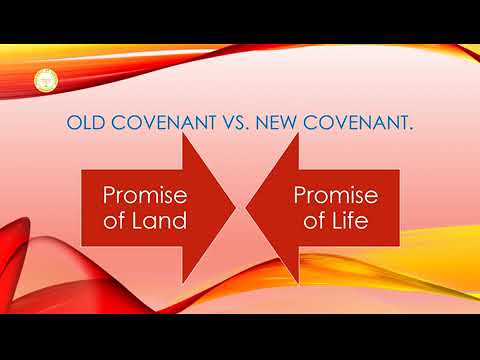 OLD COVENANT VS. NEW COVENANT.

Promise of Land

Promise of Life